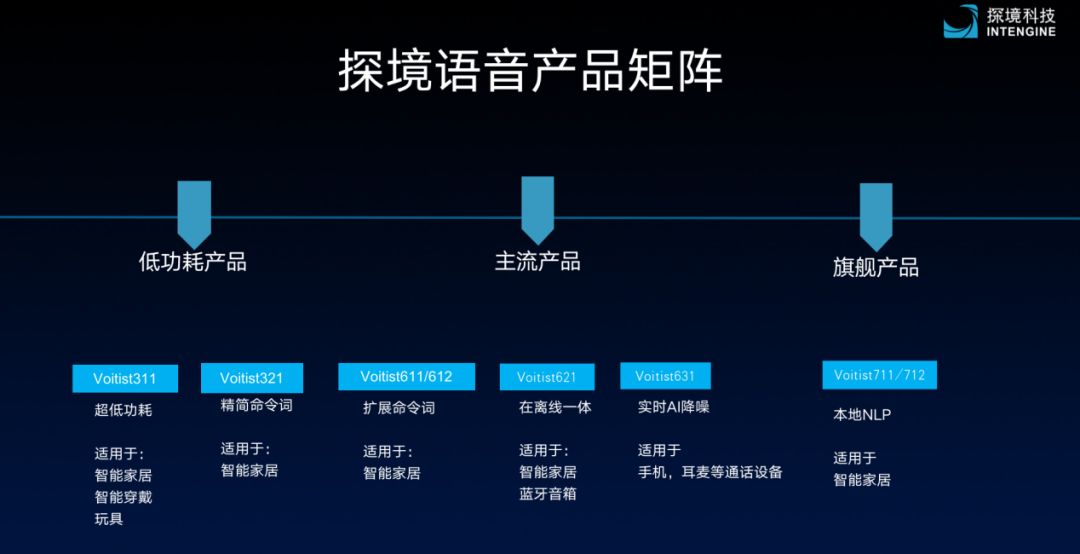 探境科技
INTENGINE

探境语音产品矩阵

低功耗产品

主流产品

旗舰产品

Voitist311
超低功耗

适用于:
智能家居
智能穿戴
玩具

Voitist321
精简命令词

适用于:
智能家居

Voitist611/612
扩展命令词

适用于:
智能家居

Voitist621
在离线一体

适用于:
智能家居
蓝牙音箱

Voitist631
实时AI降噪

适用于
手机，耳麦等通话设备

Voitist711/712
本地NLP

适用于
智能家居